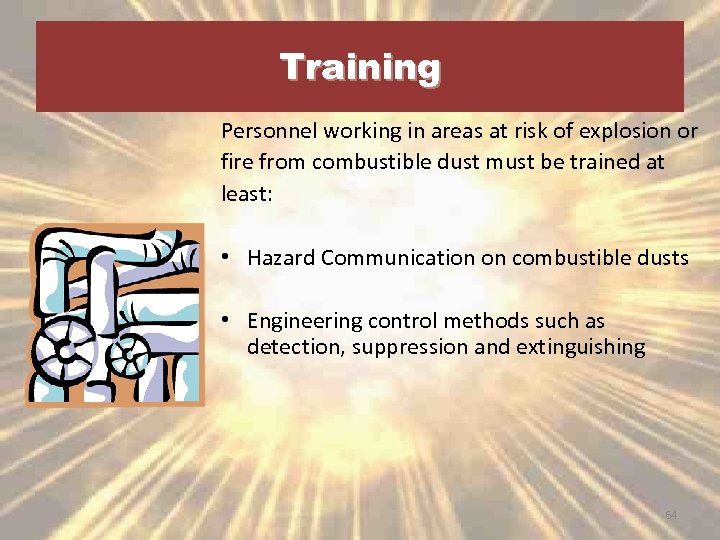 Training

Personnel working in areas at risk of explosion or fire from combustible dust must be trained at least:

• Hazard Communication on combustible dusts

• Engineering control methods such as detection, suppression and extinguishing

64